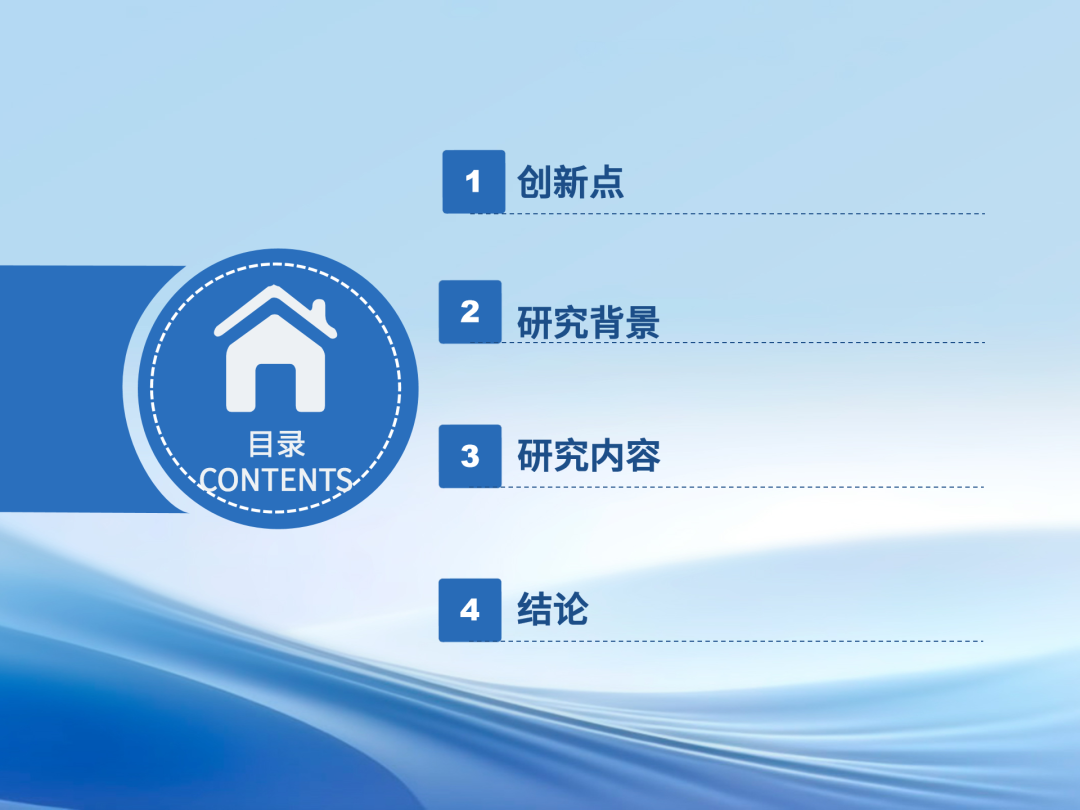 目录
CONTENTS

1 创新点

2 研究背景

3 研究内容

4 结论